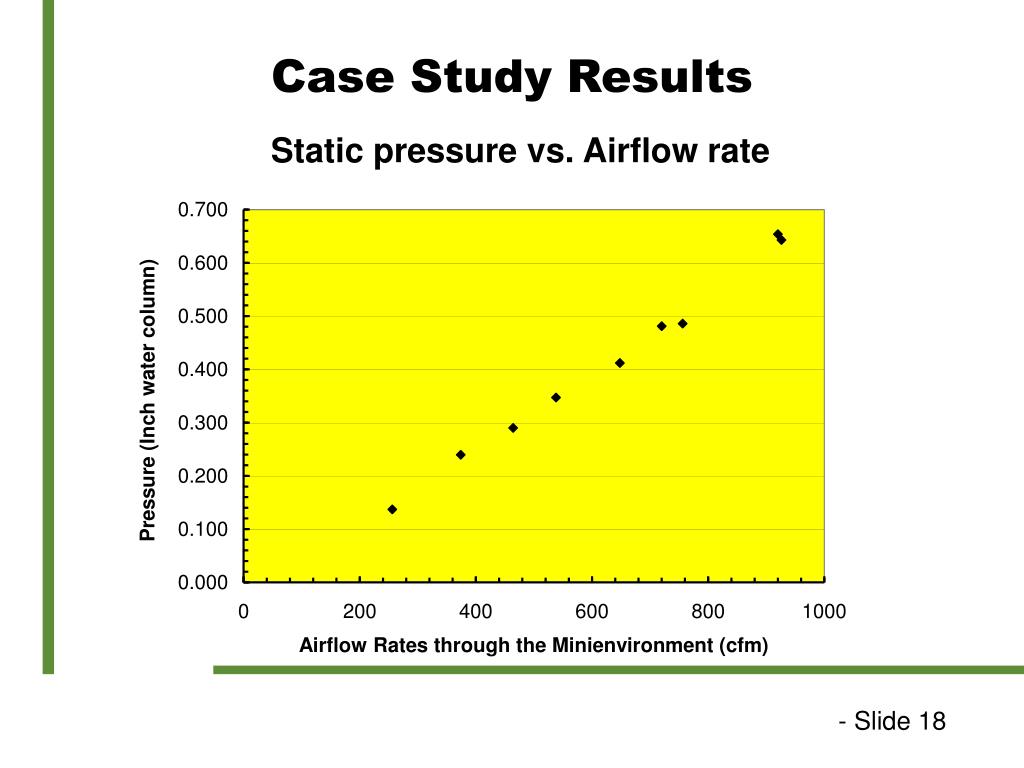 Case Study Results

Static pressure vs. Airflow rate

Pressure (Inch water column)

0.700
0.600
0.500
0.400
0.300
0.200
0.100
0.000

0
200
400
600
800
1000

Airflow Rates through the Minienvironment (cfm)

- Slide 18